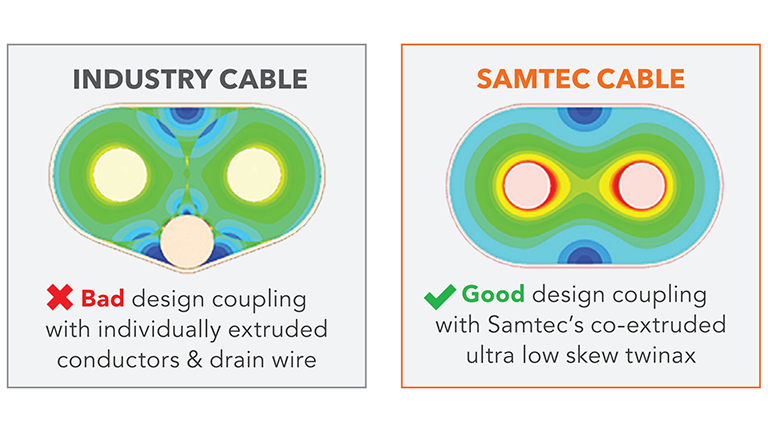 INDUSTRY CABLE

Bad design coupling with individually extruded conductors & drain wire

SAMTEC CABLE

Good design coupling with Samtec's co-extruded ultra low skew twinax